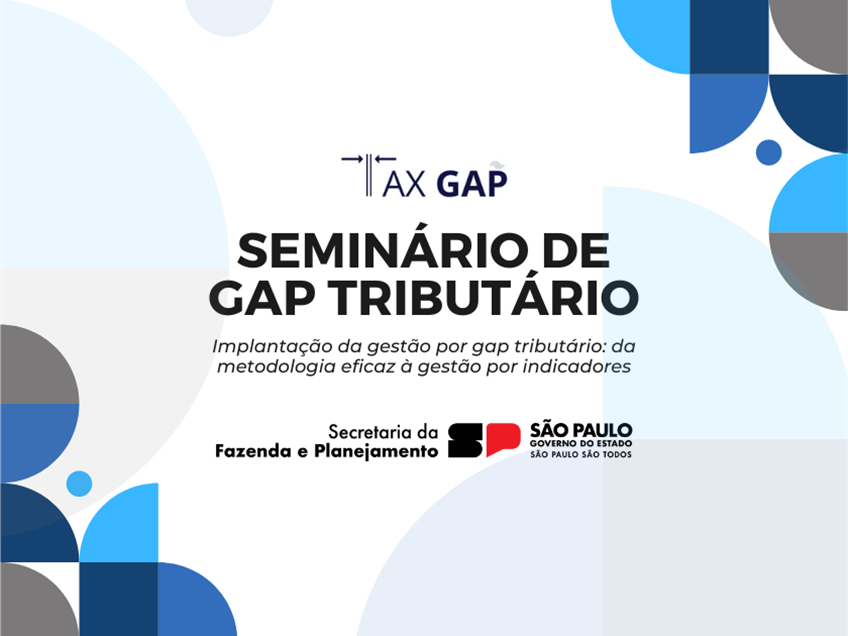 TAX GAP

SEMINÁRIO DE GAP TRIBUTÁRIO

Implantação da gestão por gap tributário: da metodologia eficaz à gestão por indicadores

Secretaria da Fazenda e Planejamento

SP

SÃO PAULO
GOVERNO DO ESTADO
SÃO PAULO SÃO TODOS